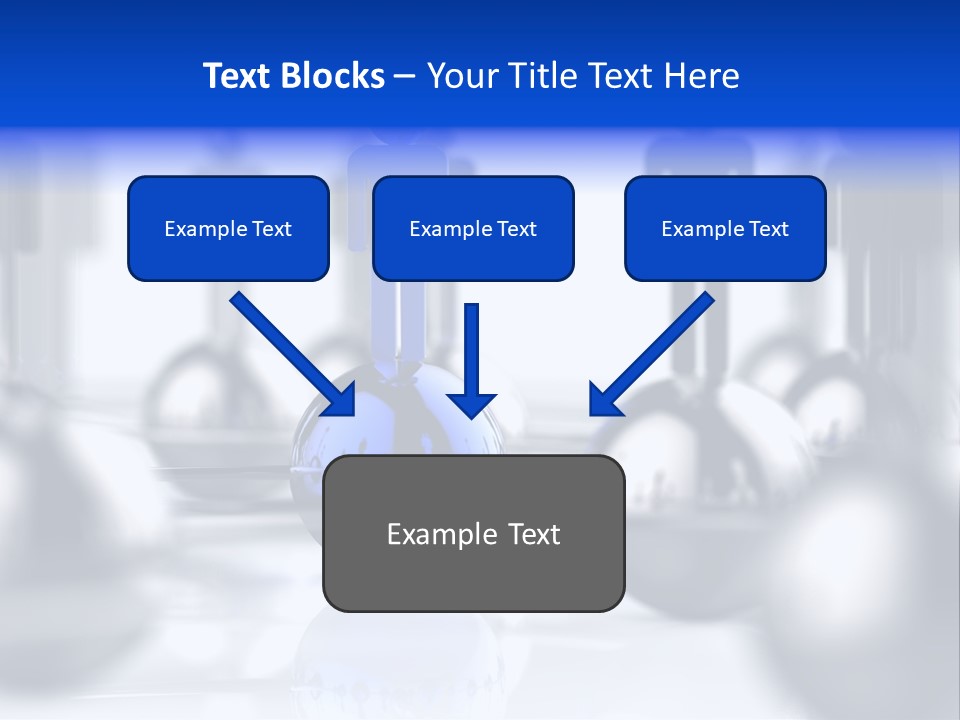 Text Blocks – Your Title Text Here

Example Text

Example Text

Example Text

Example Text